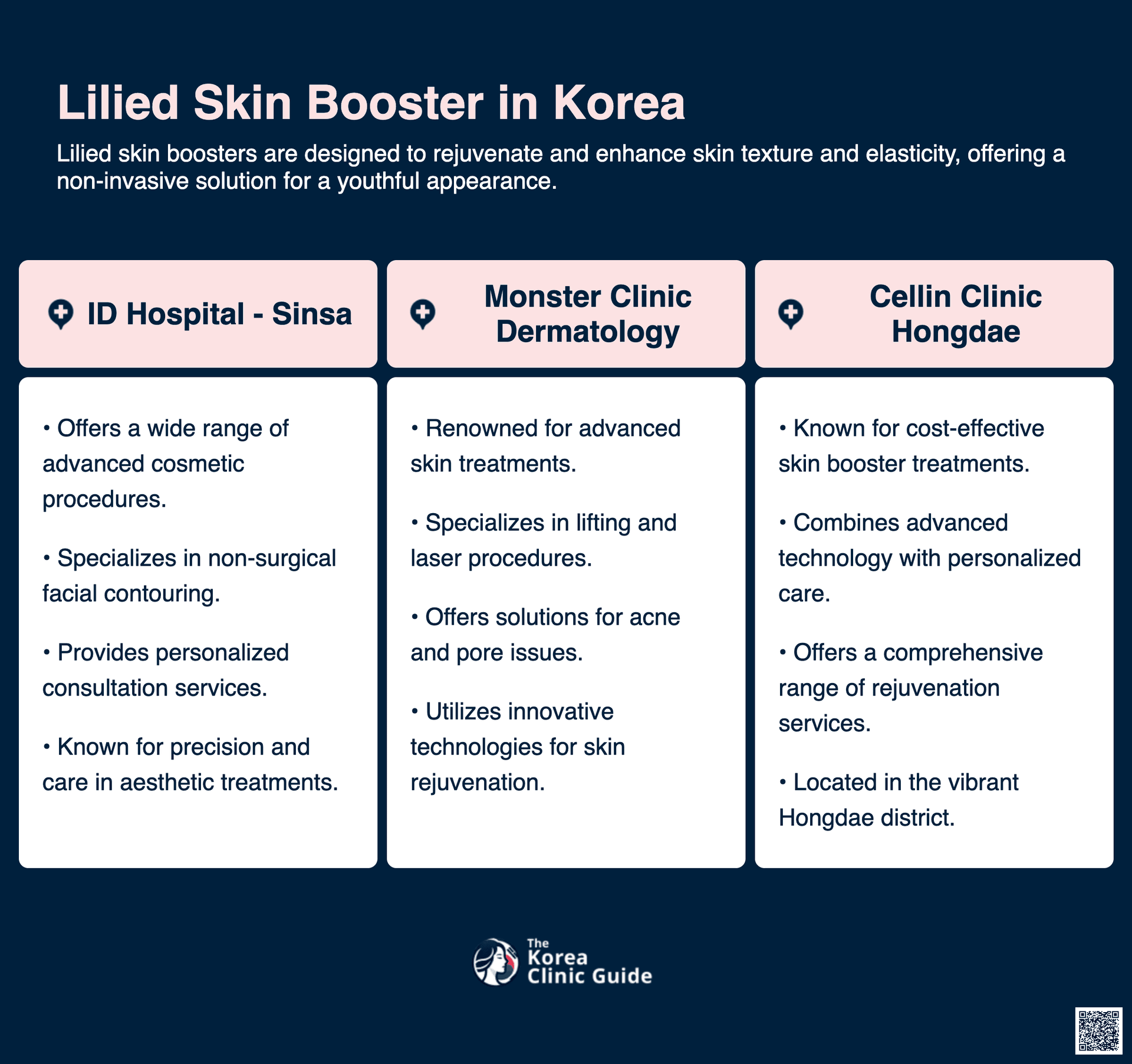 Lilied Skin Booster in Korea

Lilied skin boosters are designed to rejuvenate and enhance skin texture and elasticity, offering a non-invasive solution for a youthful appearance.

ID Hospital - Sinsa

• Offers a wide range of advanced cosmetic procedures.

• Specializes in non-surgical facial contouring.

• Provides personalized consultation services.

• Known for precision and care in aesthetic treatments.

Monster Clinic Dermatology

• Renowned for advanced skin treatments.

• Specializes in lifting and laser procedures.

• Offers solutions for acne and pore issues.

• Utilizes innovative technologies for skin rejuvenation.

Cellin Clinic Hongdae

• Known for cost-effective skin booster treatments.

• Combines advanced technology with personalized care.

• Offers a comprehensive range of rejuvenation services.

• Located in the vibrant Hongdae district.

The Korea Clinic Guide